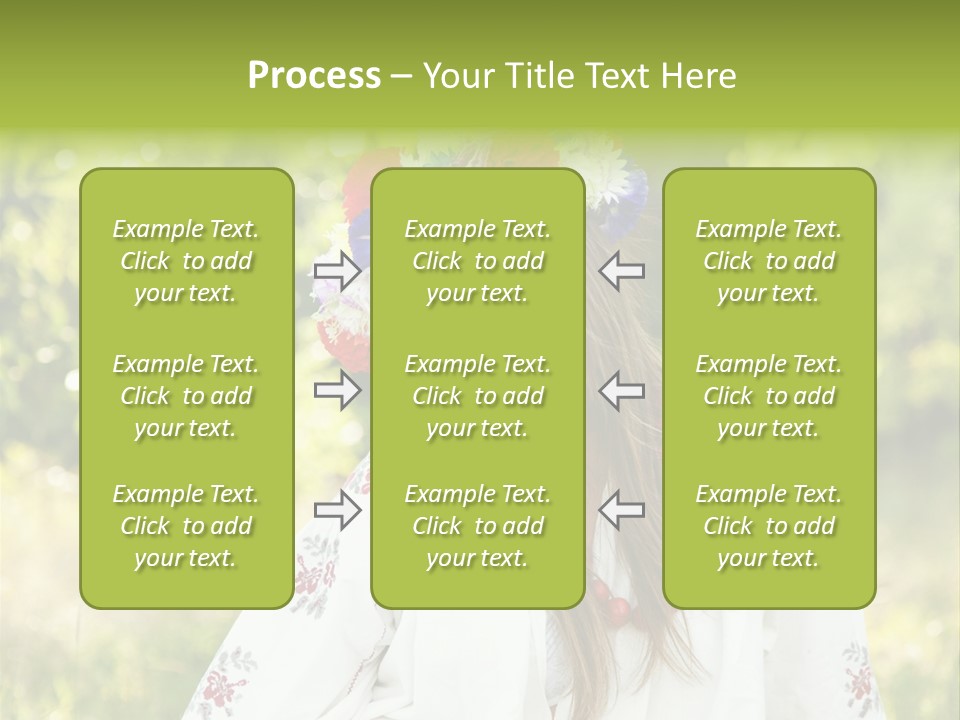 Process – Your Title Text Here

Example Text. Click to add your text.

Example Text. Click to add your text.

Example Text. Click to add your text.

Example Text. Click to add your text.

Example Text. Click to add your text.

Example Text. Click to add your text.

Example Text. Click to add your text.

Example Text. Click to add your text.

Example Text. Click to add your text.